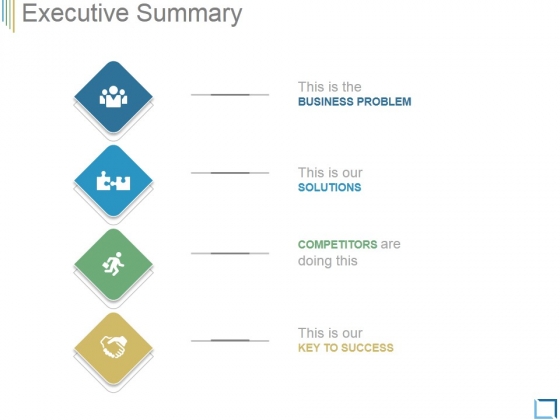 Executive Summary

This is the
BUSINESS PROBLEM

This is our
SOLUTIONS

COMPETITORS are doing this

This is our
KEY TO SUCCESS